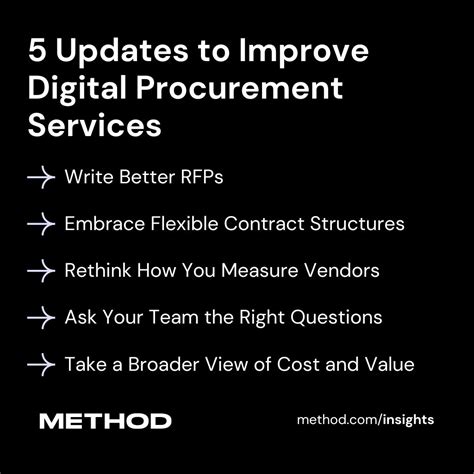 5 Updates to Improve Digital Procurement Services

→ Write Better RFPs

→ Embrace Flexible Contract Structures

→ Rethink How You Measure Vendors

→ Ask Your Team the Right Questions

→ Take a Broader View of Cost and Value

METHOD

method.com/insights